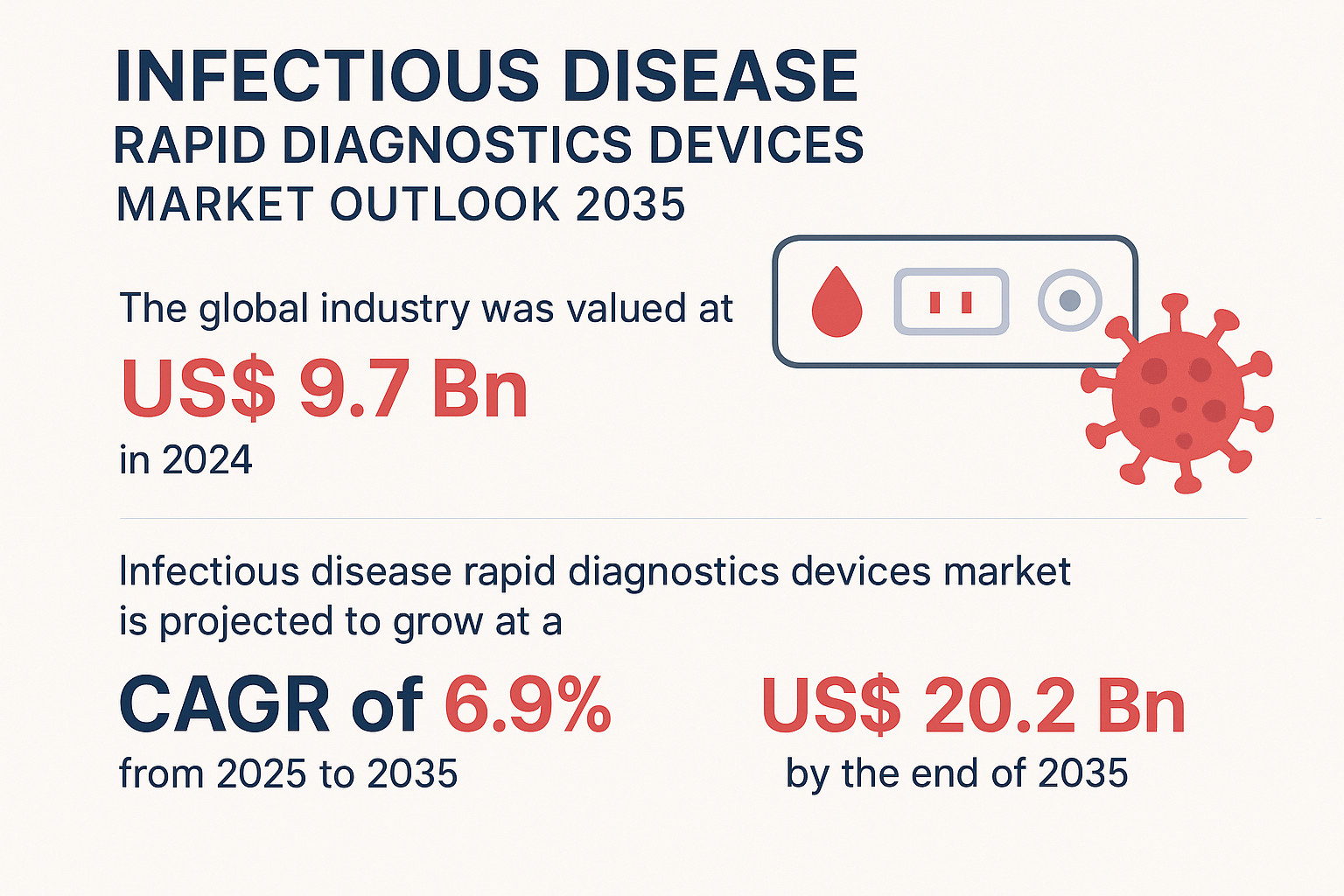 INFECTIOUS DISEASE
RAPID DIAGNOSTICS DEVICES
MARKET OUTLOOK 2035

The global industry was valued at
US$ 9.7 Bn
in 2024

Infectious disease rapid diagnostics devices market is projected to grow at a

CAGR of 6.9%
from 2025 to 2035

US$ 20.2 Bn
by the end of 2035